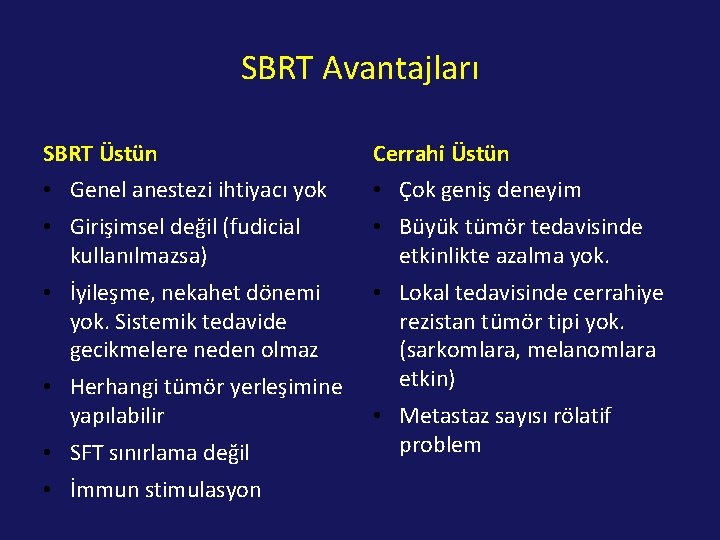 SBRT Avantajları

SBRT Üstün

• Genel anestezi ihtiyacı yok
• Girişimsel değil (fudicial kullanılmazsa)
• İyileşme, nekahet dönemi yok. Sistemik tedavide gecikmelere neden olmaz
• Herhangi tümör yerleşimine yapılabilir
• SFT sınırlama değil
• İmmun stimulasyon

Cerrahi Üstün

• Çok geniş deneyim
• Büyük tümör tedavisinde etkinlikte azalma yok.
• Lokal tedavisinde cerrahiye rezistan tümör tipi yok. (sarkomlara, melanomlara etkin)
• Metastaz sayısı rölatif problem